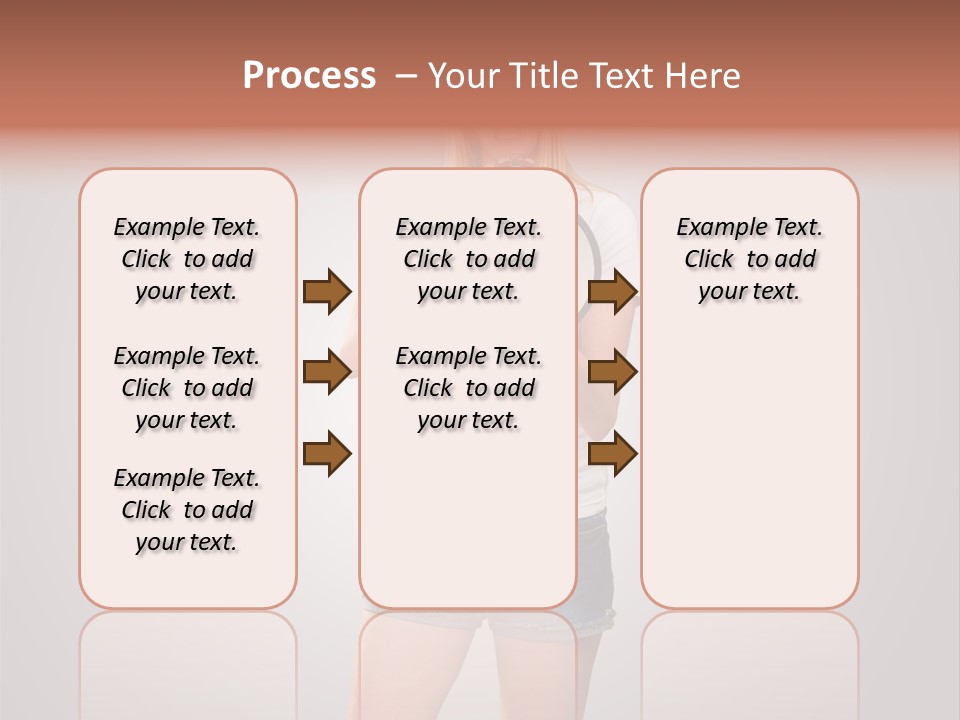 Process – Your Title Text Here

Example Text. Click to add your text.

Example Text. Click to add your text.

Example Text. Click to add your text.

Example Text. Click to add your text.

Example Text. Click to add your text.

Example Text. Click to add your text.